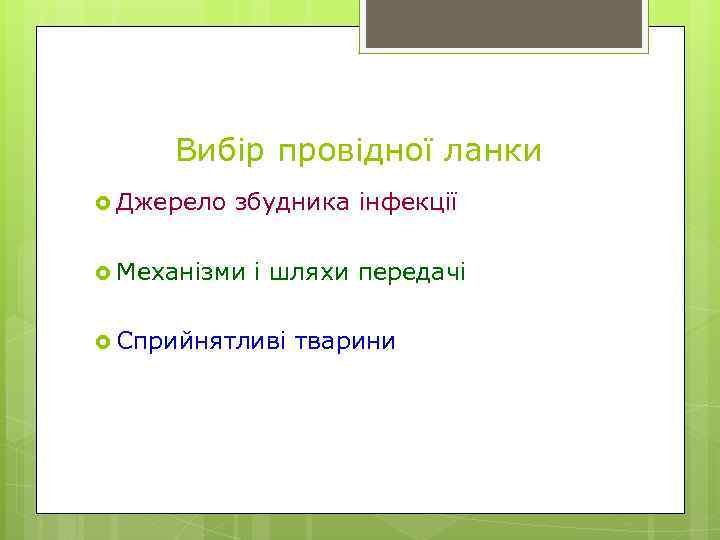 Вибір провідної ланки

Джерело збудника інфекції

Механізми і шляхи передачі

Сприйнятливі тварини